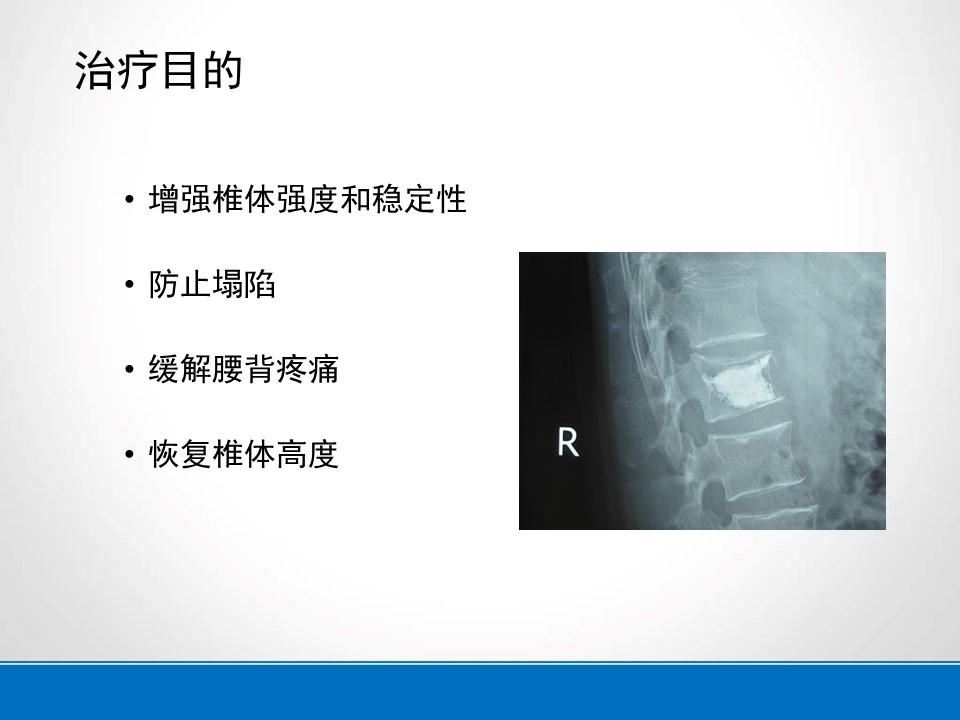 治疗目的

• 增强椎体强度和稳定性

• 防止塌陷

• 缓解腰背疼痛

• 恢复椎体高度

R